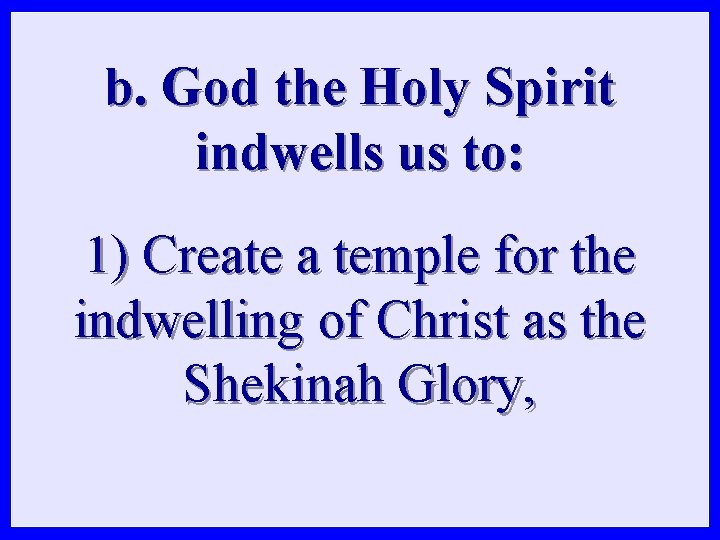 b. God the Holy Spirit indwells us to:

1) Create a temple for the indwelling of Christ as the Shekinah Glory,